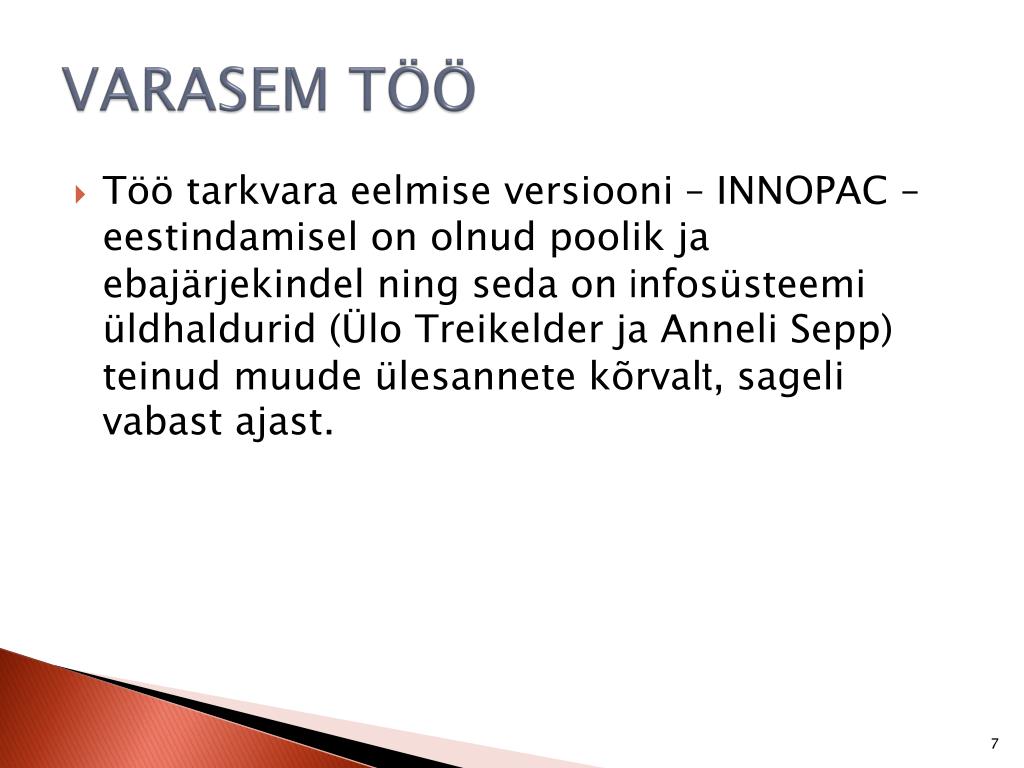 VARASEM TÖÖ

Töö tarkvara eelmise versiooni – INNOPAC – eestindamisel on olnud poolik ja ebajärjekindel ning seda on infosüsteemi üldhaldurid (Ülo Treikelder ja Anneli Sepp) teinud muude ülesannete kõrvalt, sageli vabast ajast.

7